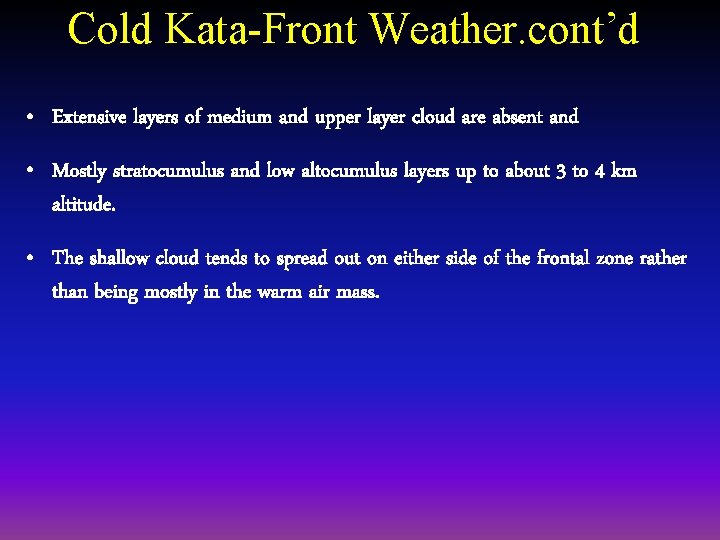 Cold Kata-Front Weather.cont'd

• Extensive layers of medium and upper layer cloud are absent and

• Mostly stratocumulus and low altocumulus layers up to about 3 to 4 km altitude.

• The shallow cloud tends to spread out on either side of the frontal zone rather than being mostly in the warm air mass.